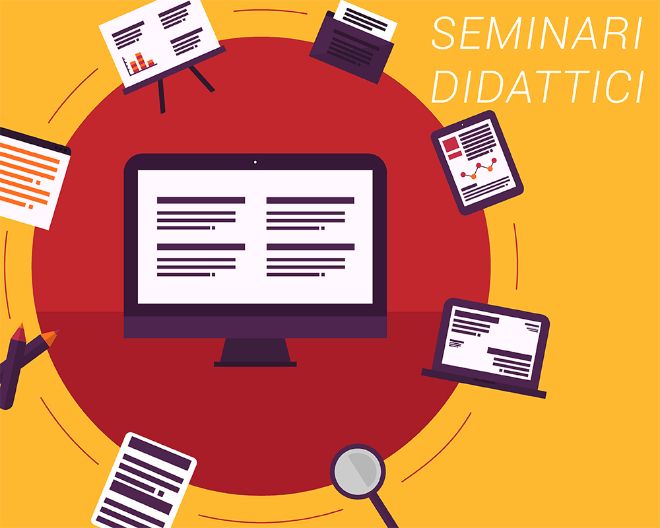 SEMINARI
DIDATTICI